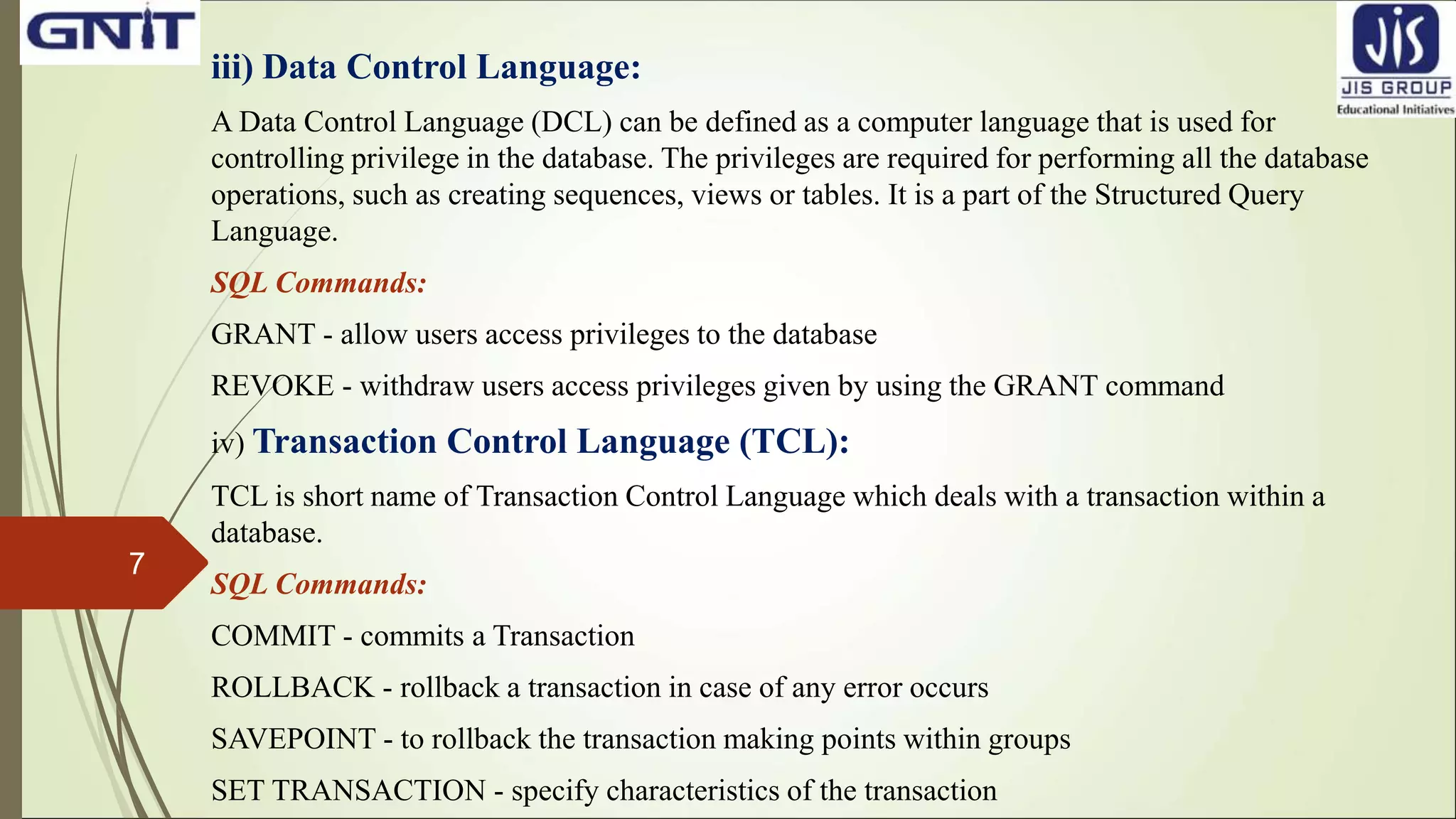 GNIT

JIS
JIS GROUP
Educational Initiatives

iii) Data Control Language:

A Data Control Language (DCL) can be defined as a computer language that is used for controlling privilege in the database. The privileges are required for performing all the database operations, such as creating sequences, views or tables. It is a part of the Structured Query Language.

SQL Commands:

GRANT - allow users access privileges to the database

REVOKE - withdraw users access privileges given by using the GRANT command

iv) Transaction Control Language (TCL):

TCL is short name of Transaction Control Language which deals with a transaction within a database.

7

SQL Commands:

COMMIT - commits a Transaction

ROLLBACK - rollback a transaction in case of any error occurs

SAVEPOINT - to rollback the transaction making points within groups

SET TRANSACTION - specify characteristics of the transaction